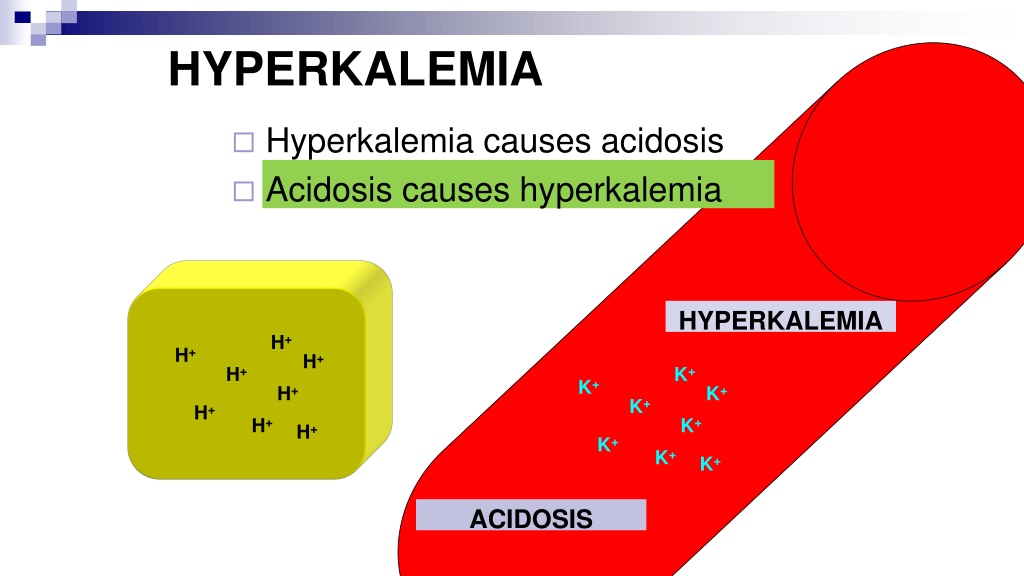 HYPERKALEMIA

□ Hyperkalemia causes acidosis
□ Acidosis causes hyperkalemia

$H^+$ $H^+$ $H^+$ $H^+$ $H^+$ $H^+$ $H^+$ $H^+$

HYPERKALEMIA

$K^+$ $K^+$ $K^+$ $K^+$ $K^+$ $K^+$ $K^+$ $K^+$

ACIDOSIS